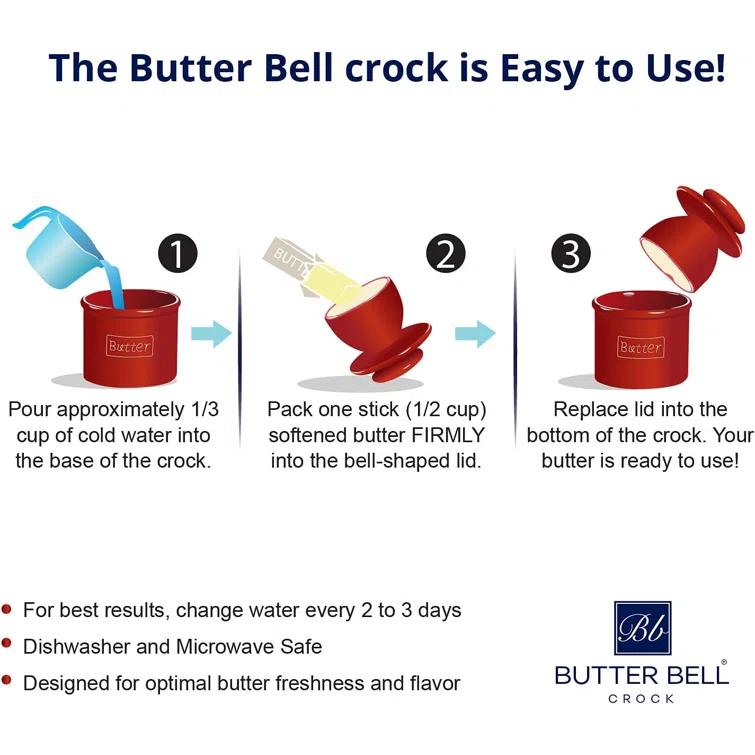 The Butter Bell crock is Easy to Use!

1

Butter

Pour approximately 1/3 cup of cold water into the base of the crock.

2

BUTT

Pack one stick (1/2 cup) softened butter FIRMLY into the bell-shaped lid.

3

Butter

Replace lid into the bottom of the crock. Your butter is ready to use!

• For best results, change water every 2 to 3 days
• Dishwasher and Microwave Safe
• Designed for optimal butter freshness and flavor

Bb
BUTTER BELL®
CROCK